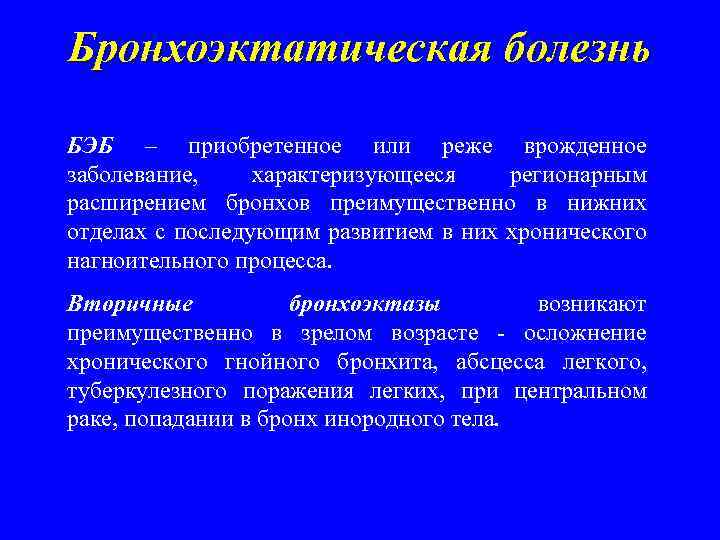 Бронхоэктатическая болезнь

БЭБ – приобретенное или реже врожденное заболевание, характеризующееся регионарным расширением бронхов преимущественно в нижних отделах с последующим развитием в них хронического нагноительного процесса.

Вторичные бронхоэктазы возникают преимущественно в зрелом возрасте - осложнение хронического гнойного бронхита, абсцесса легкого, туберкулезного поражения легких, при центральном раке, попадании в бронх инородного тела.